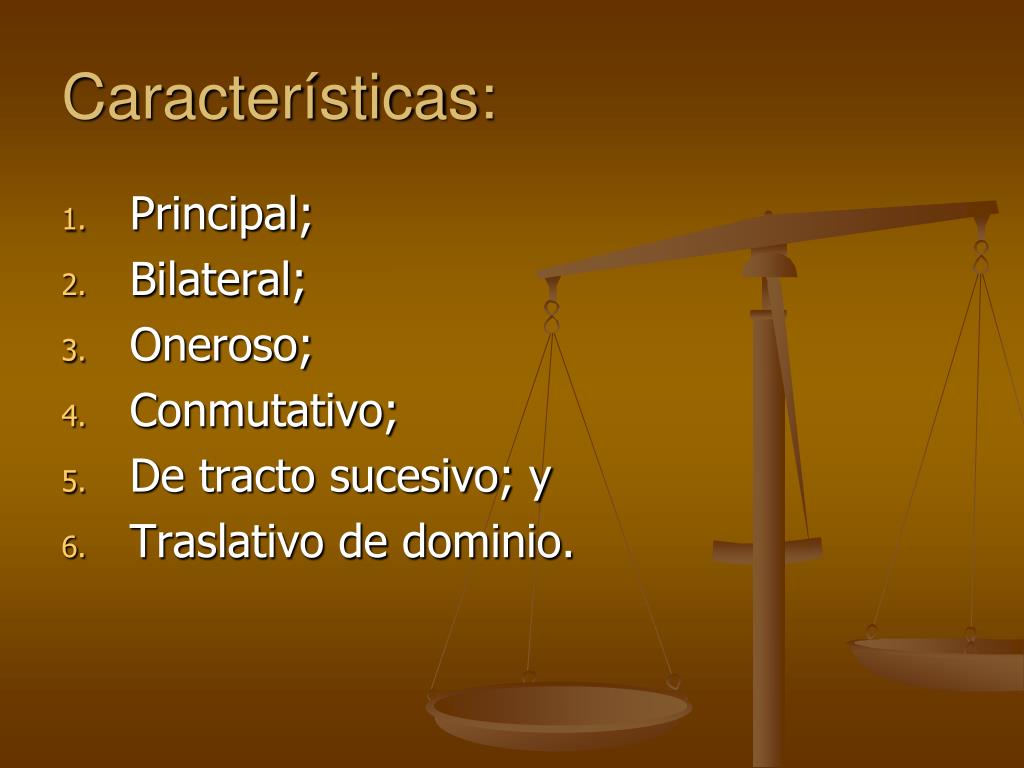 Características:

1. Principal;
2. Bilateral;
3. Oneroso;
4. Conmutativo;
5. De tracto sucesivo; y
6. Traslativo de dominio.